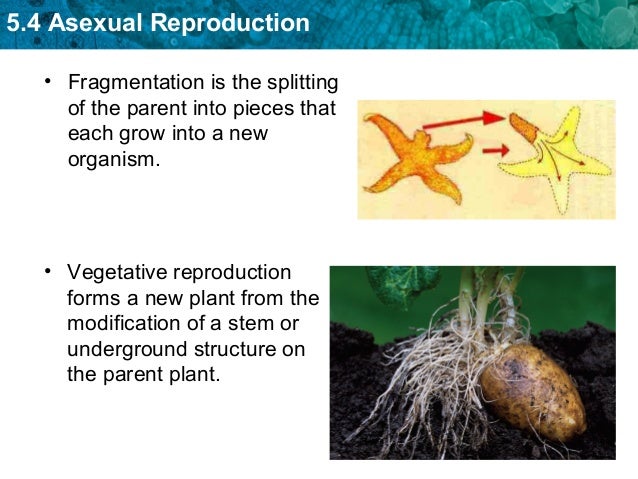 5.4 Asexual Reproduction

• Fragmentation is the splitting of the parent into pieces that each grow into a new organism.

• Vegetative reproduction forms a new plant from the modification of a stem or underground structure on the parent plant.